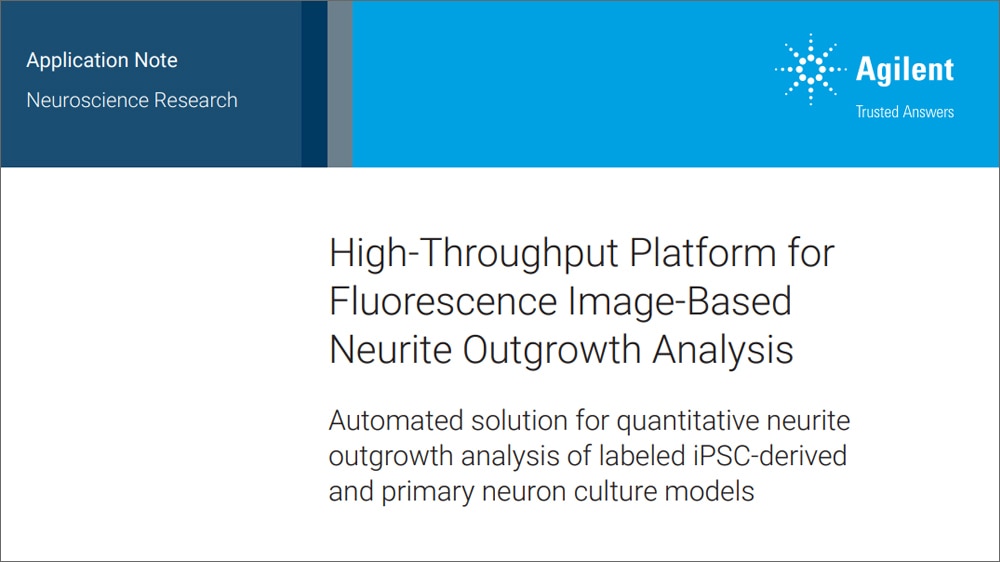 Application Note

Neuroscience Research

Agilent

Trusted Answers

High-Throughput Platform for Fluorescence Image-Based Neurite Outgrowth Analysis

Automated solution for quantitative neurite outgrowth analysis of labeled iPSC-derived and primary neuron culture models